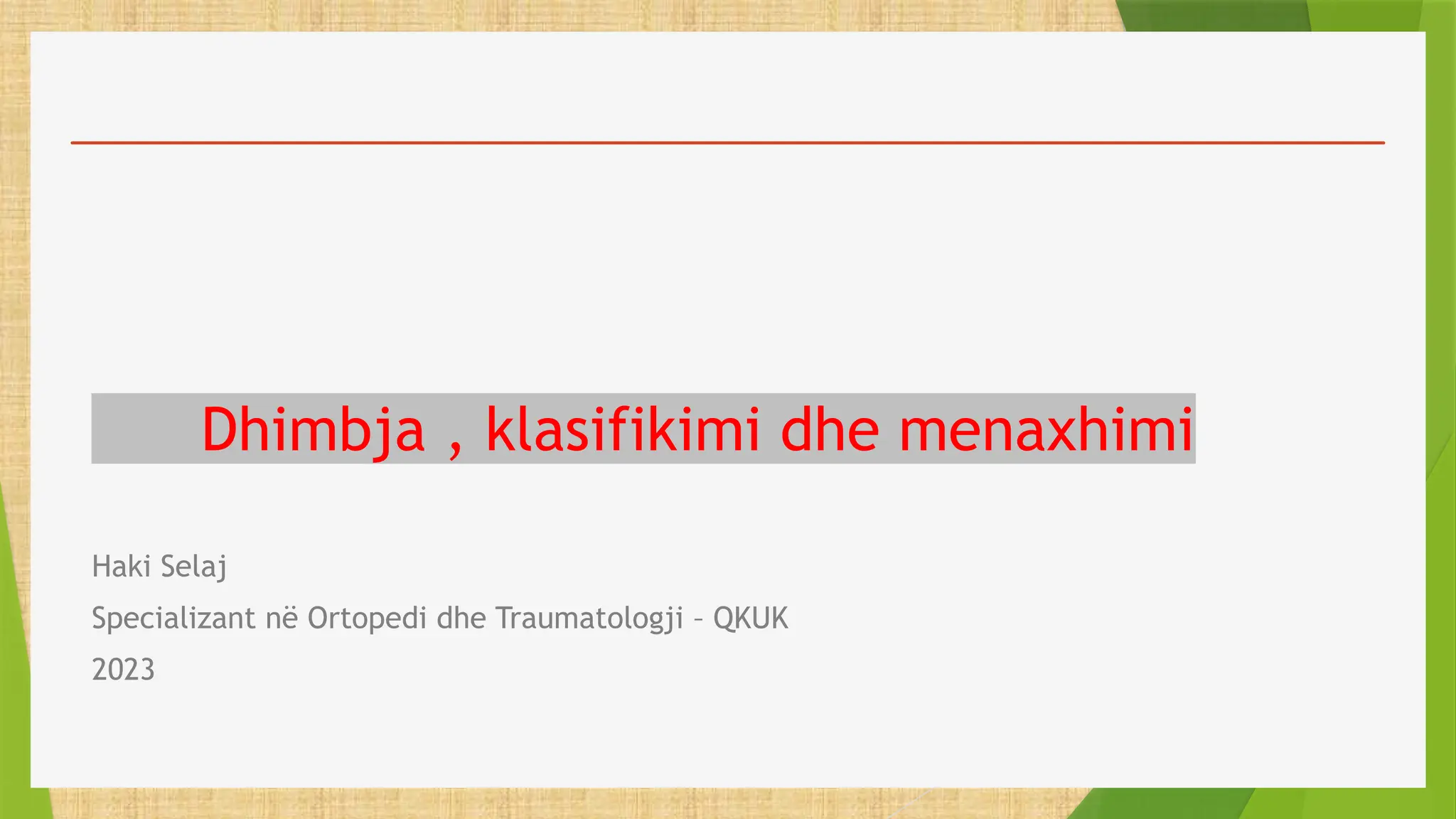 Dhimbja , klasifikimi dhe menaxhimi

Haki Selaj

Specializant në Ortopedi dhe Traumatologji – QKUK

2023